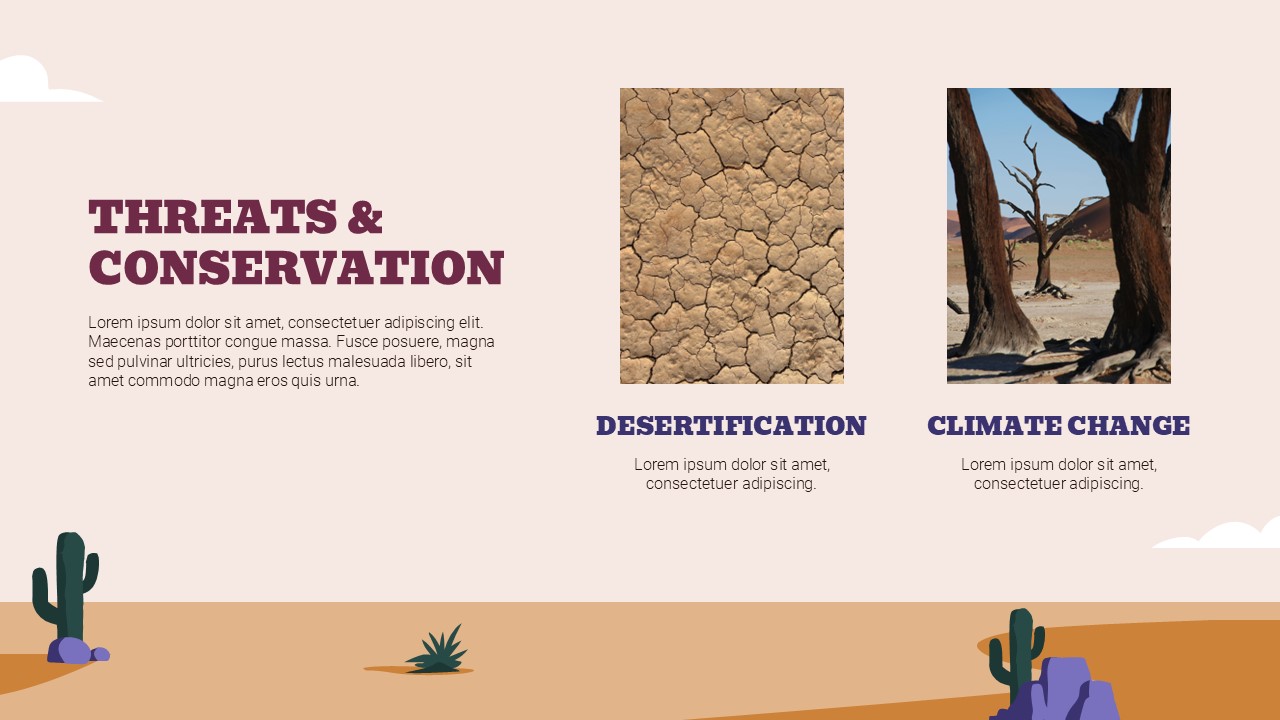 THREATS & CONSERVATION

Lorem ipsum dolor sit amet, consectetuer adipiscing elit. Maecenas porttitor congue massa. Fusce posuere, magna sed pulvinar ultricies, purus lectus malesuada libero, sit amet commodo magna eros quis urna.

DESERTIFICATION

Lorem ipsum dolor sit amet, consectetuer adipiscing.

CLIMATE CHANGE

Lorem ipsum dolor sit amet, consectetuer adipiscing.